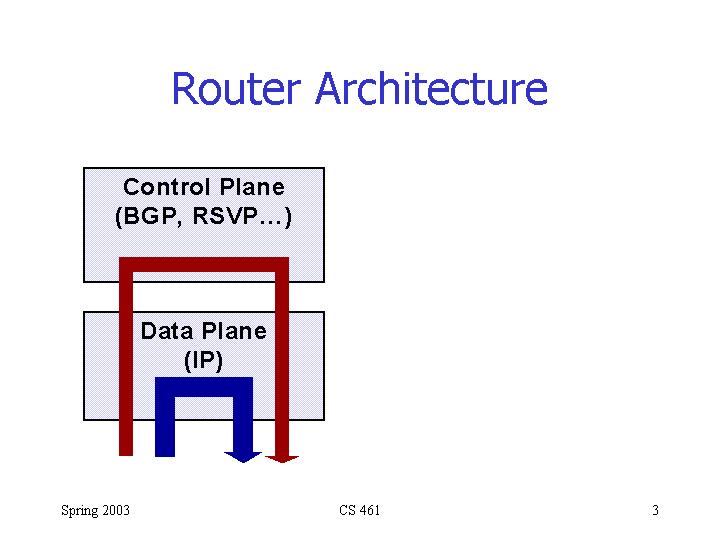 Router Architecture

Control Plane
(BGP, RSVP…)

Data Plane
(IP)

Spring 2003

CS 461

3